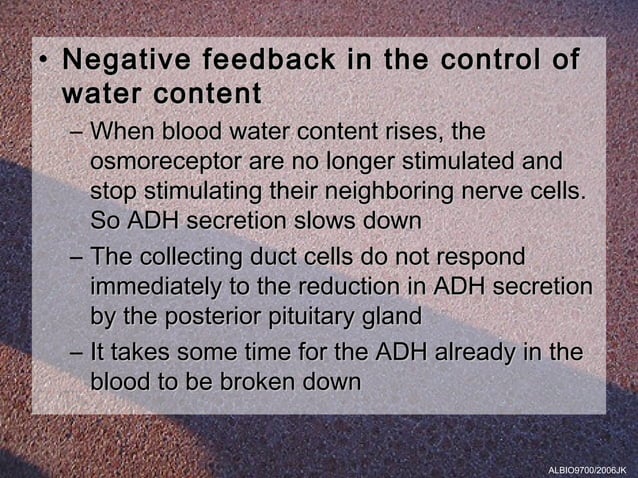 • Negative feedback in the control of water content

– When blood water content rises, the osmoreceptor are no longer stimulated and stop stimulating their neighboring nerve cells. So ADH secretion slows down

– The collecting duct cells do not respond immediately to the reduction in ADH secretion by the posterior pituitary gland

– It takes some time for the ADH already in the blood to be broken down

ALBIO9700/2006JK